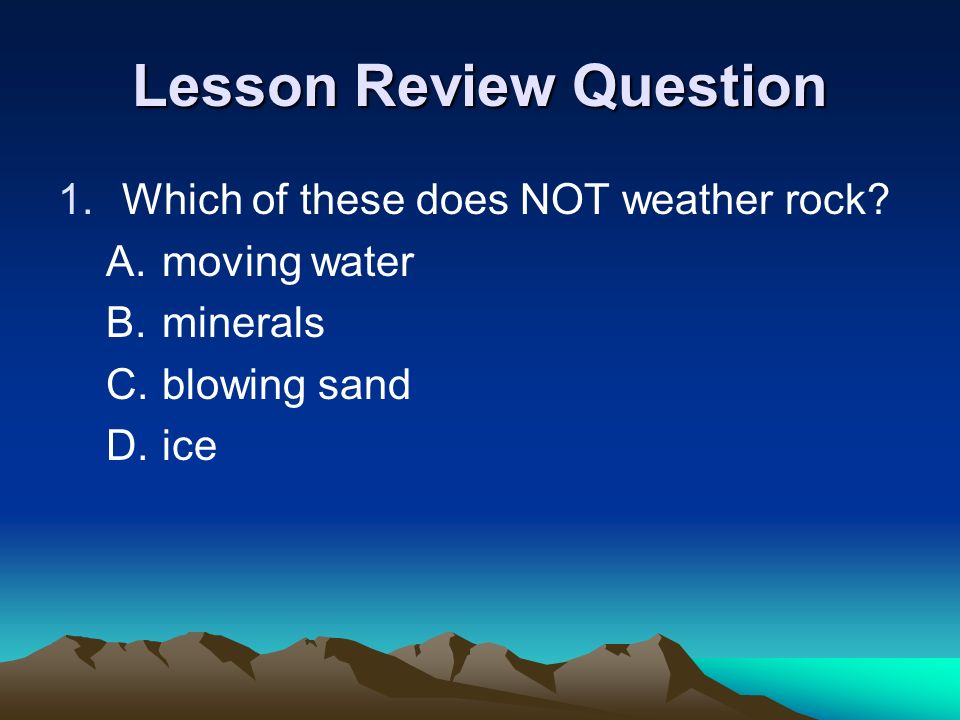 Lesson Review Question

1. Which of these does NOT weather rock?

A. moving water

B. minerals

C. blowing sand

D. ice